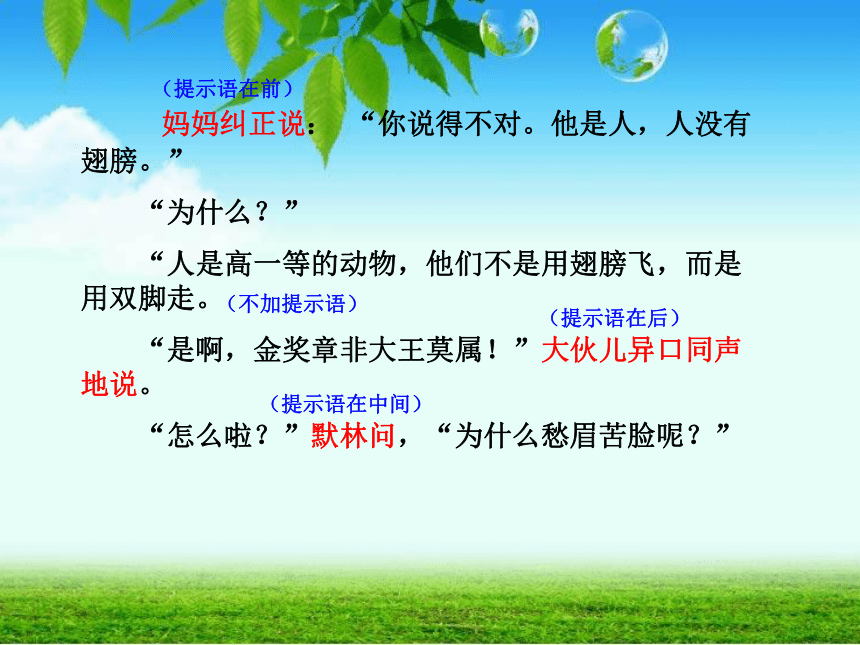 （提示语在前）

妈妈纠正说：“你说得不对。他是人，人没有翅膀。”

“为什么？”

“人是高一等的动物，他们不是用翅膀飞，而是用双脚走。（不加提示语）

（提示语在后）

“是啊，金奖章非大王莫属！”大伙儿异口同声地说。

（提示语在中间）

“怎么啦？”默林问，“为什么愁眉苦脸呢？”